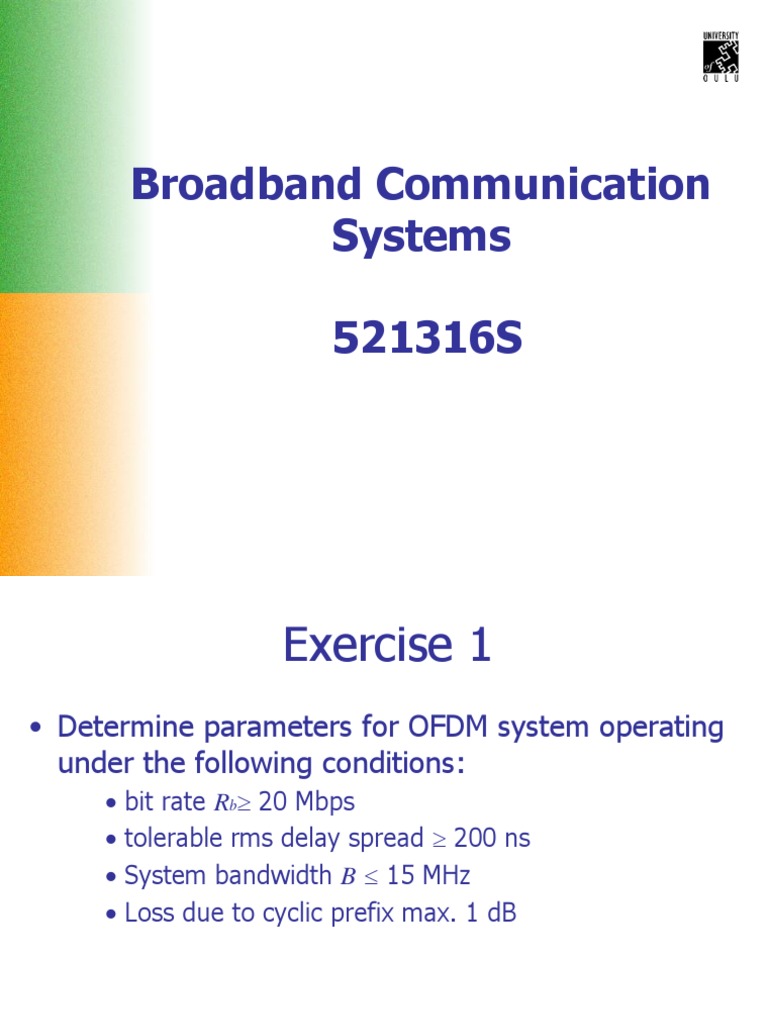 UNIVERSITY of OULU

Broadband Communication Systems

521316S

Exercise 1

• Determine parameters for OFDM system operating under the following conditions:

• bit rate $R_b \geq$ 20 Mbps

• tolerable rms delay spread $\geq$ 200 ns

• System bandwidth $B \leq$ 15 MHz

• Loss due to cyclic prefix max. 1 dB